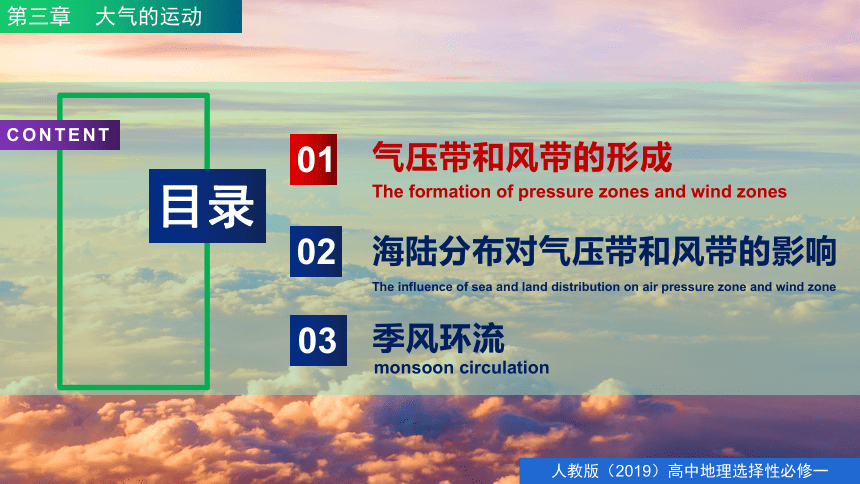 第三章　大气的运动

CONTENT

目录

01 气压带和风带的形成
The formation of pressure zones and wind zones

02 海陆分布对气压带和风带的影响
The influence of sea and land distribution on air pressure zone and wind zone

03 季风环流
monsoon circulation

人教版（2019）高中地理选择性必修一